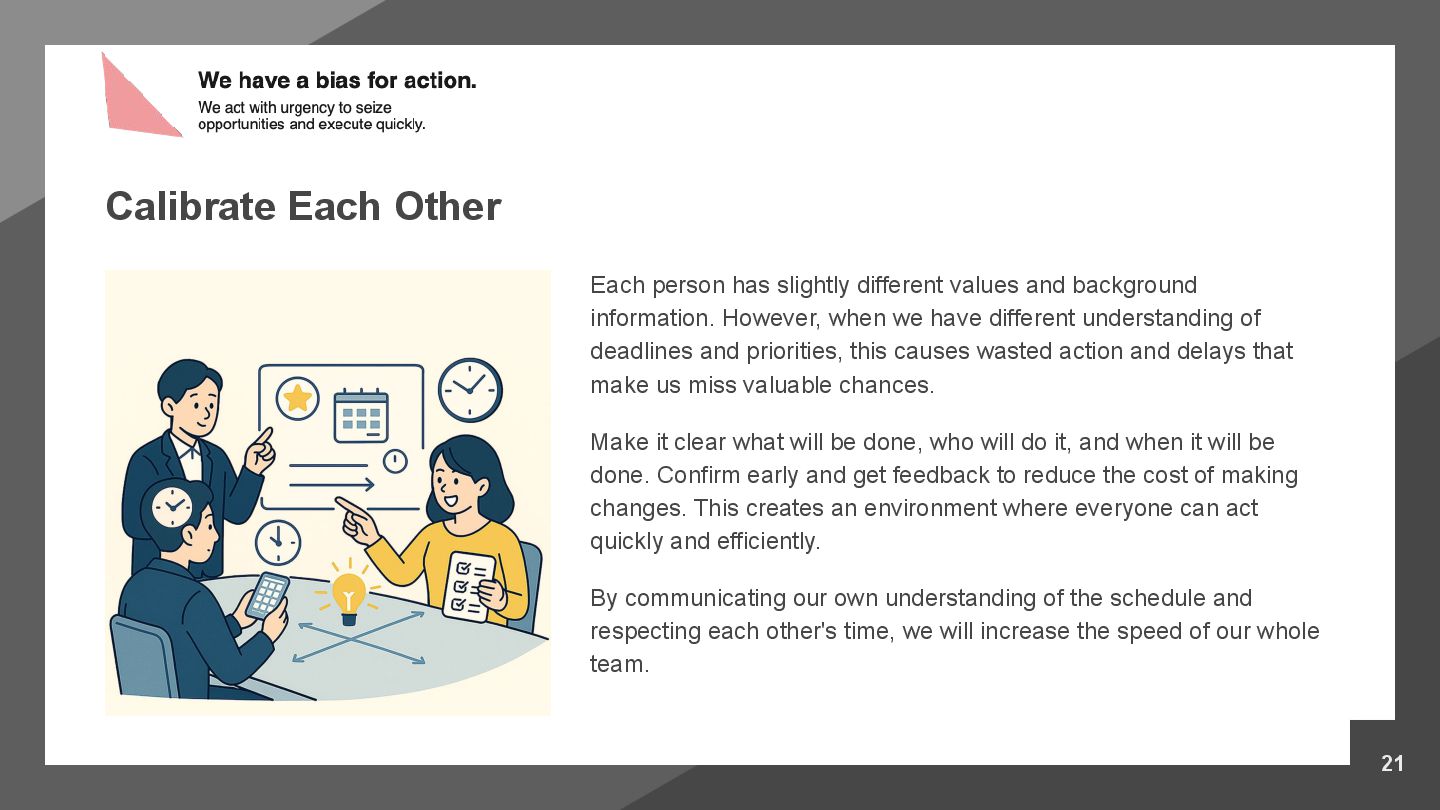 We have a bias for action.
We act with urgency to seize opportunities and execute quickly.

Calibrate Each Other

Each person has slightly different values and background information. However, when we have different understanding of deadlines and priorities, this causes wasted action and delays that make us miss valuable chances.

Make it clear what will be done, who will do it, and when it will be done. Confirm early and get feedback to reduce the cost of making changes. This creates an environment where everyone can act quickly and efficiently.

By communicating our own understanding of the schedule and respecting each other's time, we will increase the speed of our whole team.

21